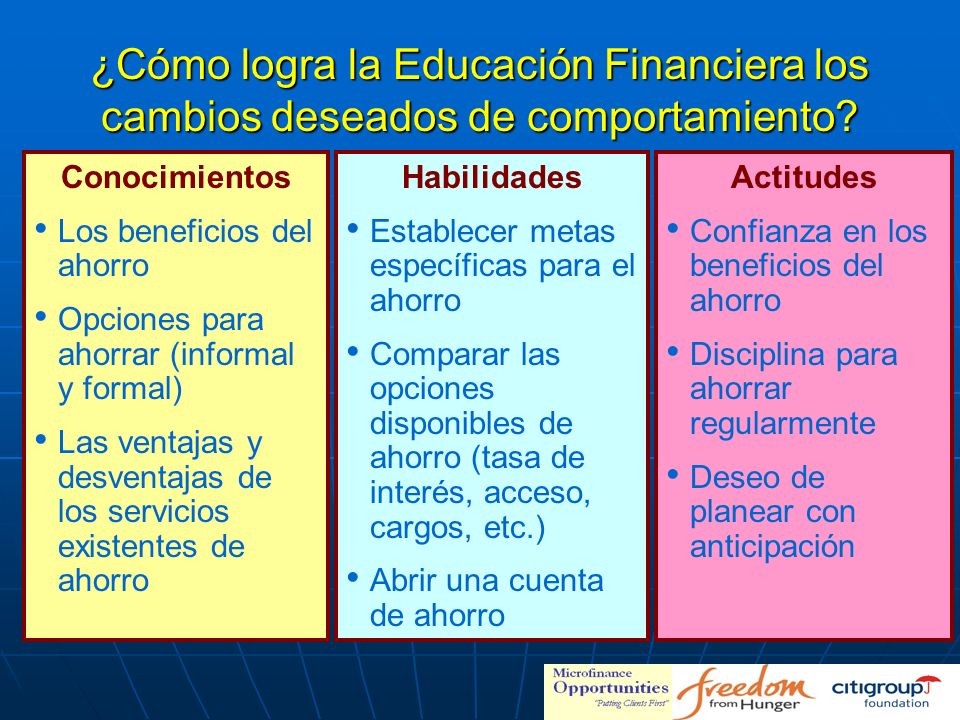 ¿Cómo logra la Educación Financiera los cambios deseados de comportamiento?

Conocimientos
• Los beneficios del ahorro
• Opciones para ahorrar (informal y formal)
• Las ventajas y desventajas de los servicios existentes de ahorro

Habilidades
• Establecer metas específicas para el ahorro
• Comparar las opciones disponibles de ahorro (tasa de interés, acceso, cargos, etc.)
• Abrir una cuenta de ahorro

Actitudes
• Confianza en los beneficios del ahorro
• Disciplina para ahorrar regularmente
• Deseo de planear con anticipación

Microfinance Opportunities "Putting Clients First" freedom from Hunger citigroup foundation